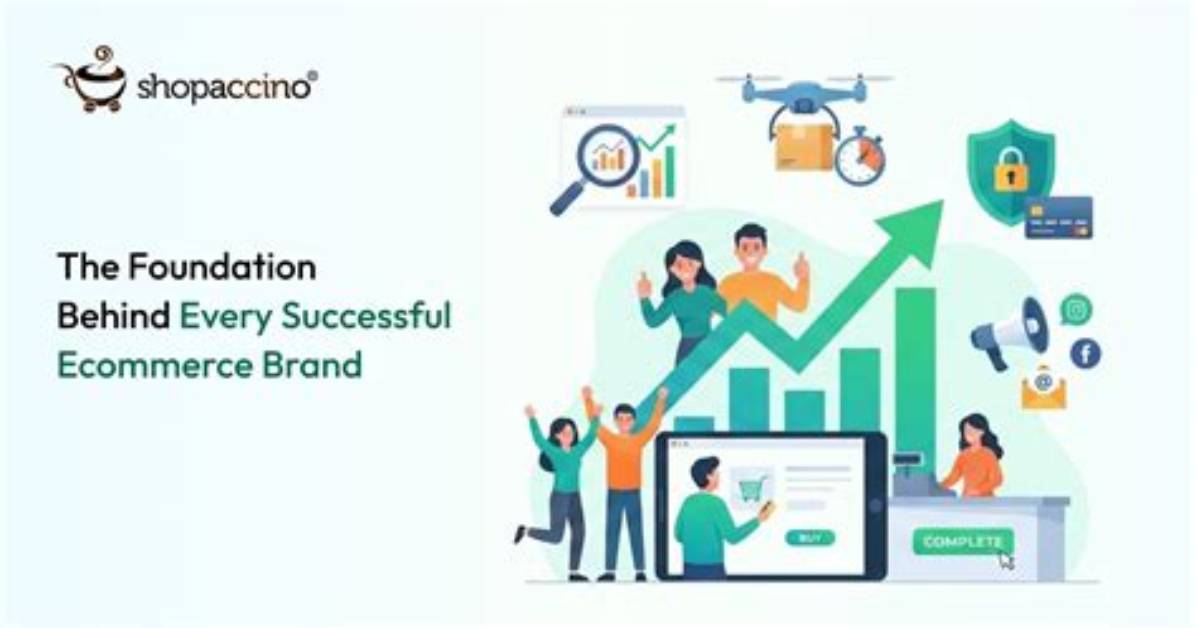 shopaccino®

The Foundation Behind Every Successful Ecommerce Brand

BUY

COMPLETE